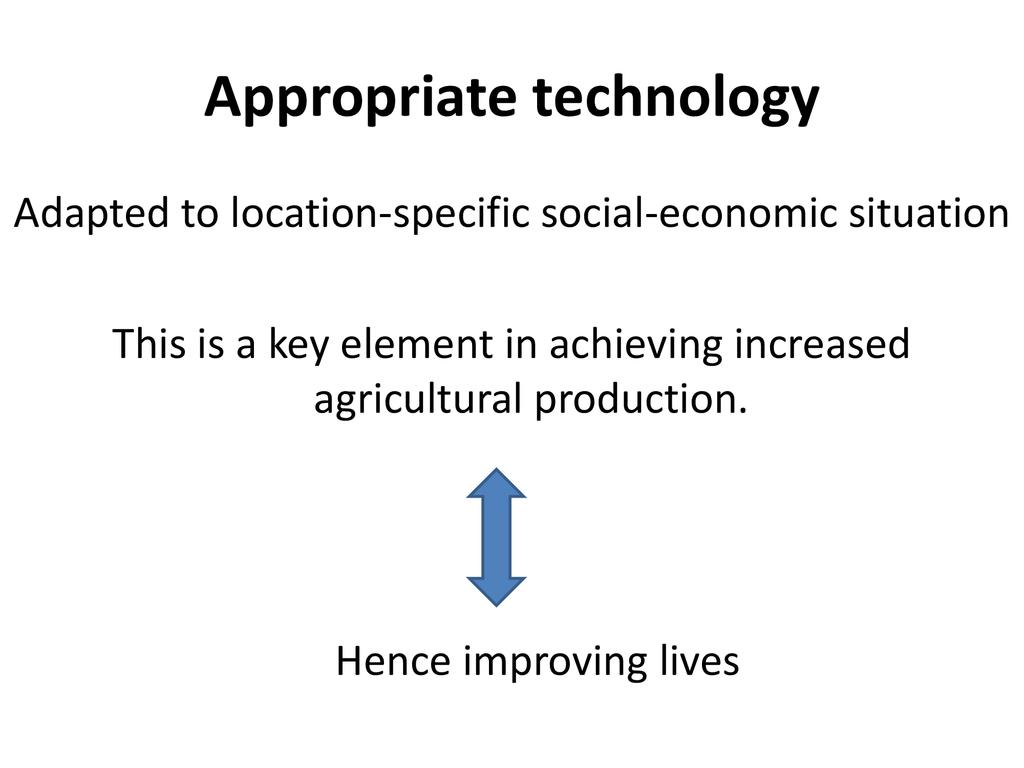 Appropriate technology

Adapted to location-specific social-economic situation

This is a key element in achieving increased agricultural production.

Hence improving lives